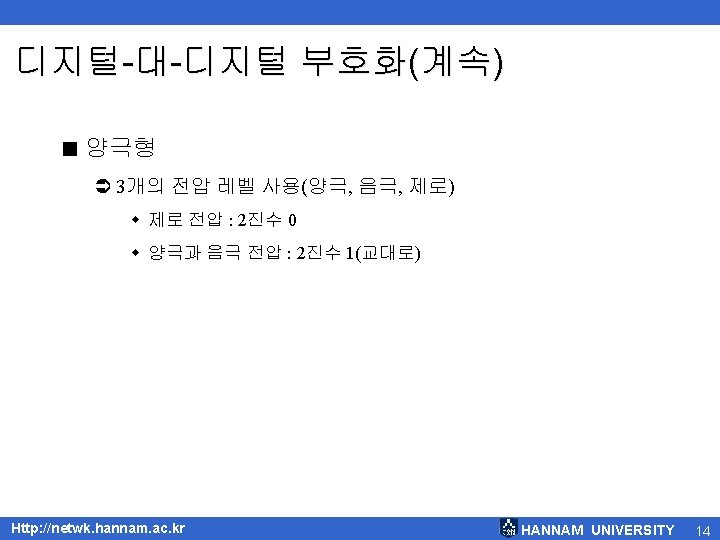 디지털-대-디지털 부호화(계속)

■ 양극형

➲ 3개의 전압 레벨 사용(양극, 음극, 제로)

◆ 제로 전압 : 2진수 0

◆ 양극과 음극 전압 : 2진수 1(교대로)

Http://netwk.hannam.ac.kr

HANNAM UNIVERSITY 14